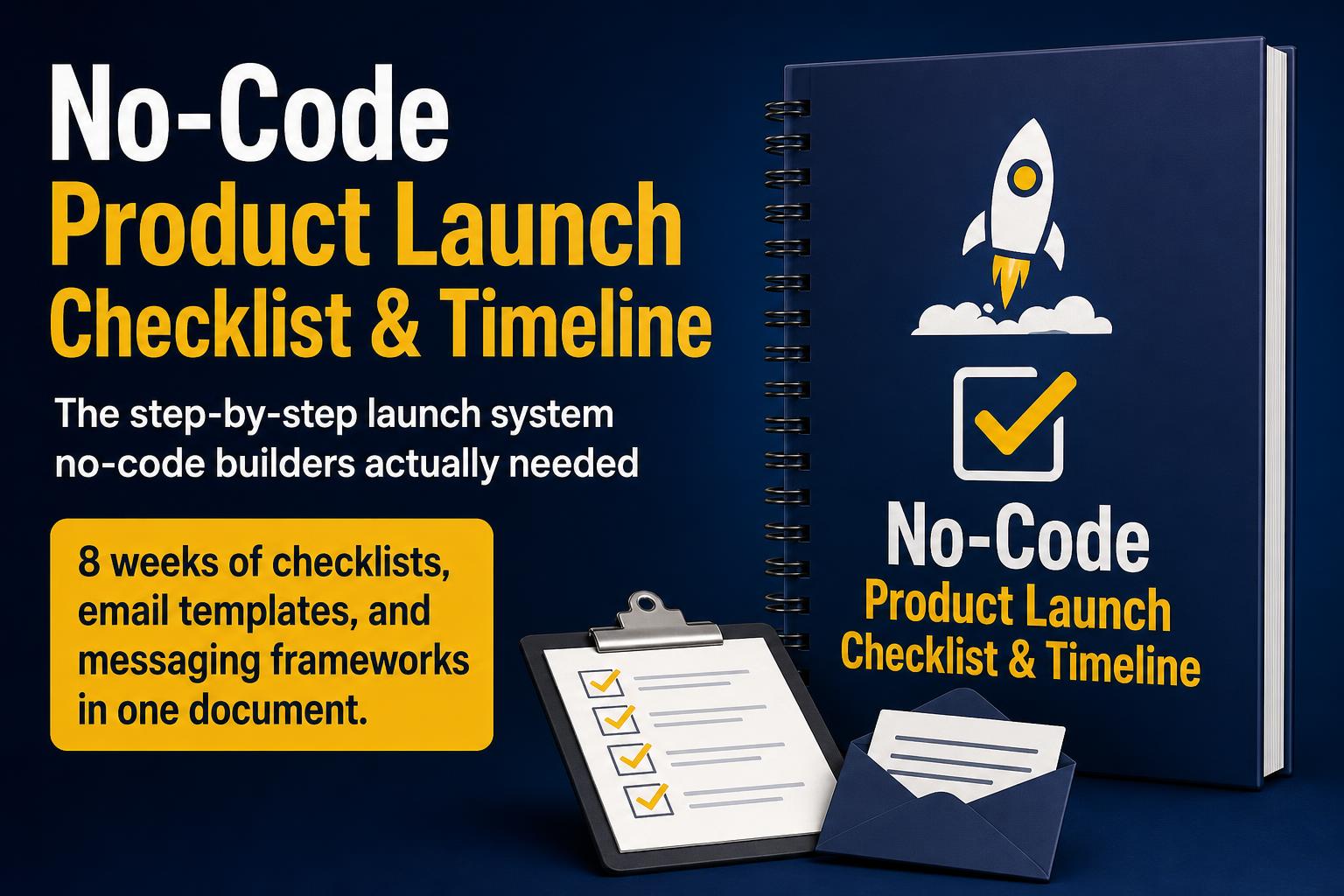 No-Code
Product Launch
Checklist & Timeline

The step-by-step launch system no-code builders actually needed

8 weeks of checklists, email templates, and messaging frameworks in one document.

No-Code
Product Launch
Checklist & Timeline